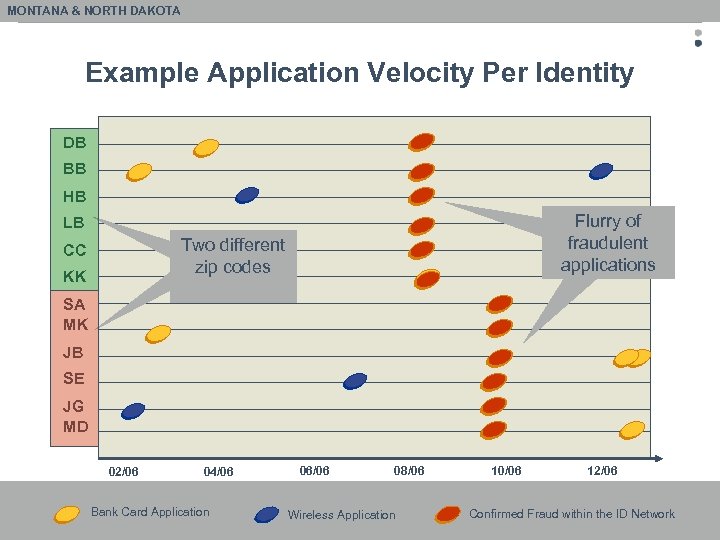 MONTANA & NORTH DAKOTA

Example Application Velocity Per Identity

DB
BB
HB
LB
CC
KK
SA
MK
JB
SE
JG
MD

Two different zip codes

Flurry of fraudulent applications

02/06
04/06
06/06
08/06
10/06
12/06

Bank Card Application
Wireless Application
Confirmed Fraud within the ID Network